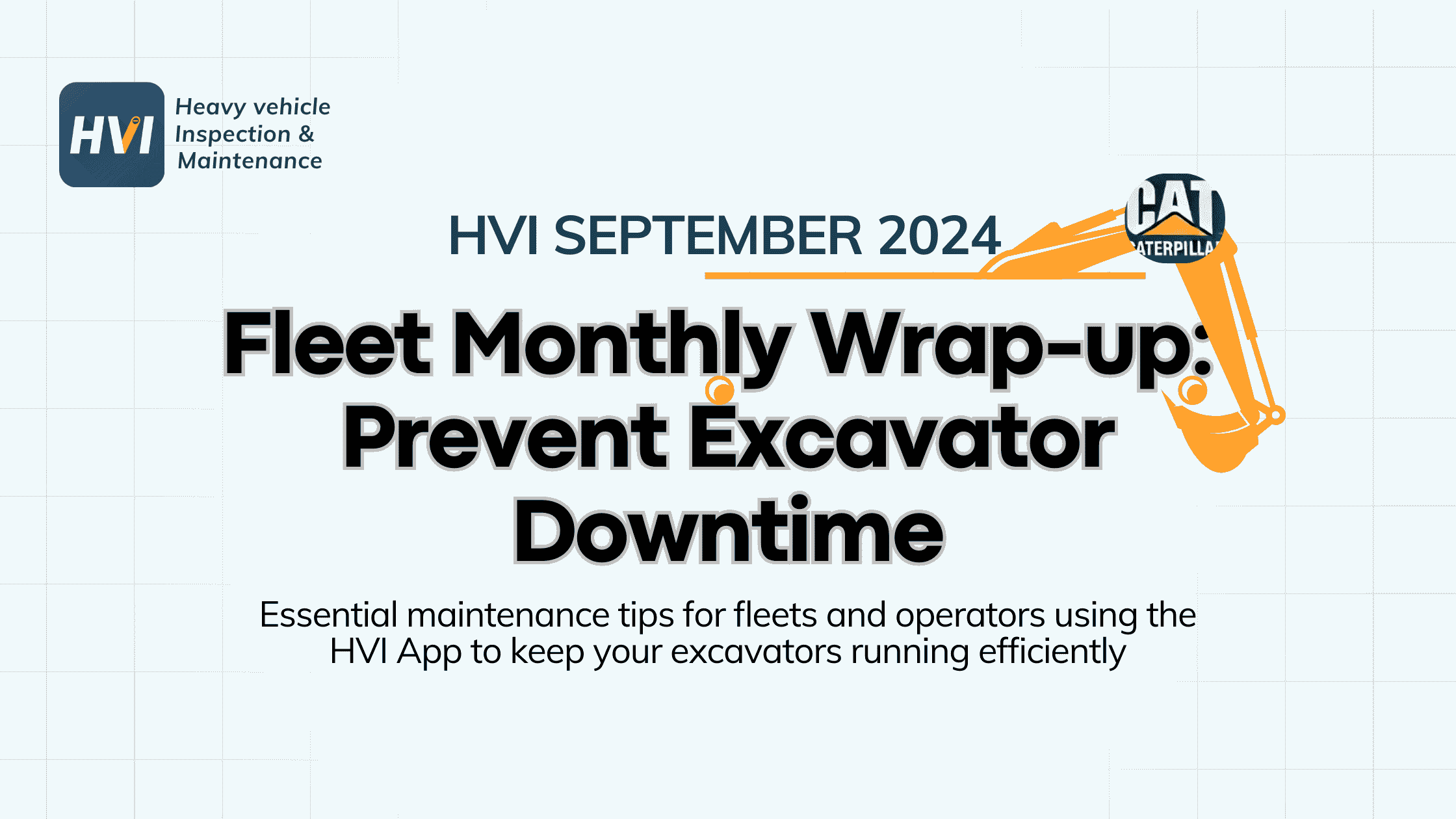 HVI

Heavy vehicle Inspection & Maintenance

HVI SEPTEMBER 2024

CAT
ATERPILLA

Fleet Monthly Wrap-up: Prevent Excavator Downtime

Essential maintenance tips for fleets and operators using the HVI App to keep your excavators running efficiently